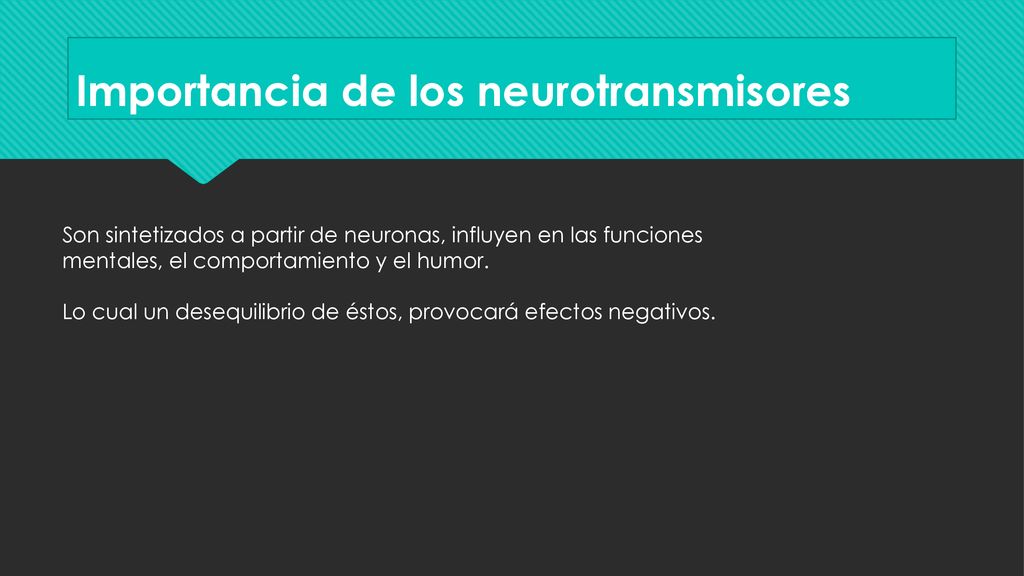 Importancia de los neurotransmisores

Son sintetizados a partir de neuronas, influyen en las funciones mentales, el comportamiento y el humor.

Lo cual un desequilibrio de éstos, provocará efectos negativos.